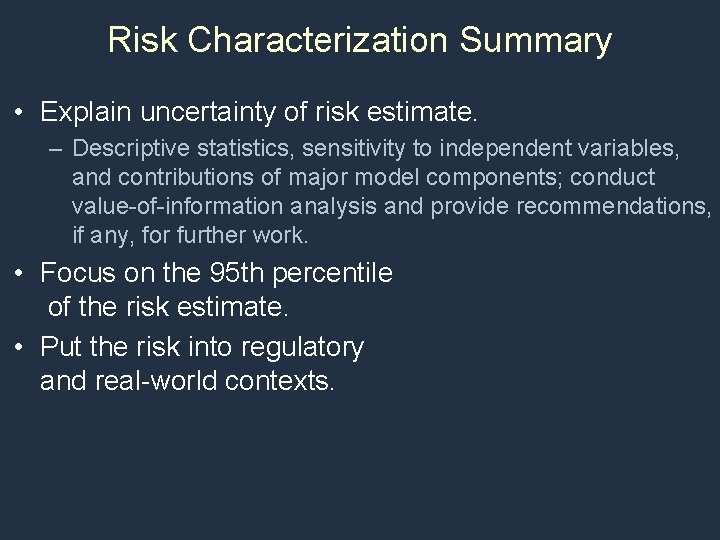 Risk Characterization Summary

• Explain uncertainty of risk estimate.

– Descriptive statistics, sensitivity to independent variables, and contributions of major model components; conduct value-of-information analysis and provide recommendations, if any, for further work.

• Focus on the 95th percentile of the risk estimate.

• Put the risk into regulatory and real-world contexts.